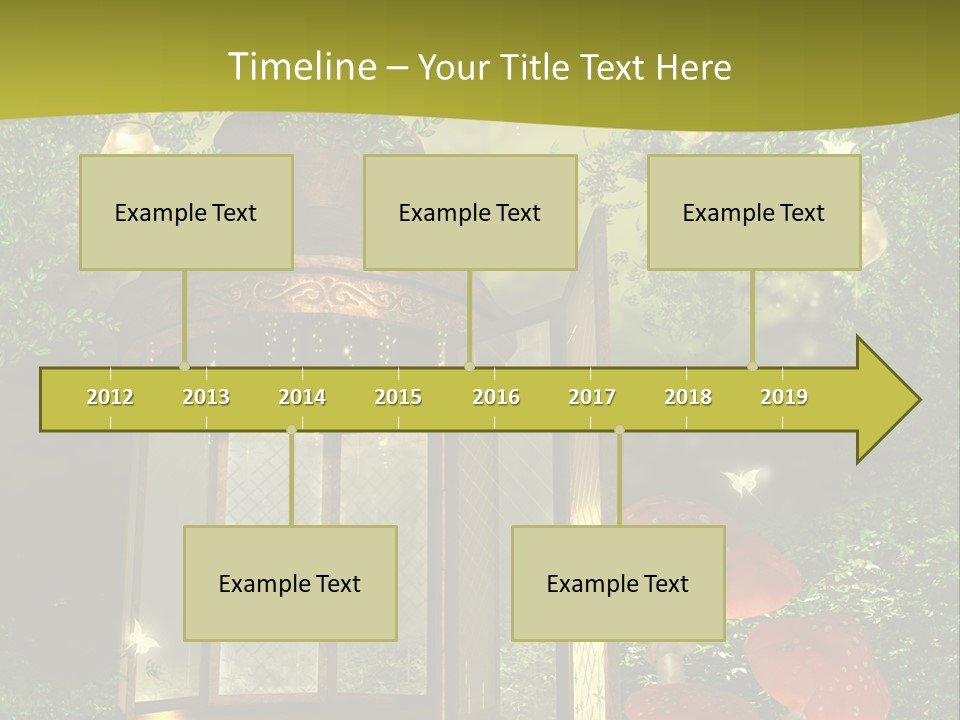 Timeline – Your Title Text Here

Example Text

Example Text

Example Text

2012 2013 2014 2015 2016 2017 2018 2019

Example Text

Example Text